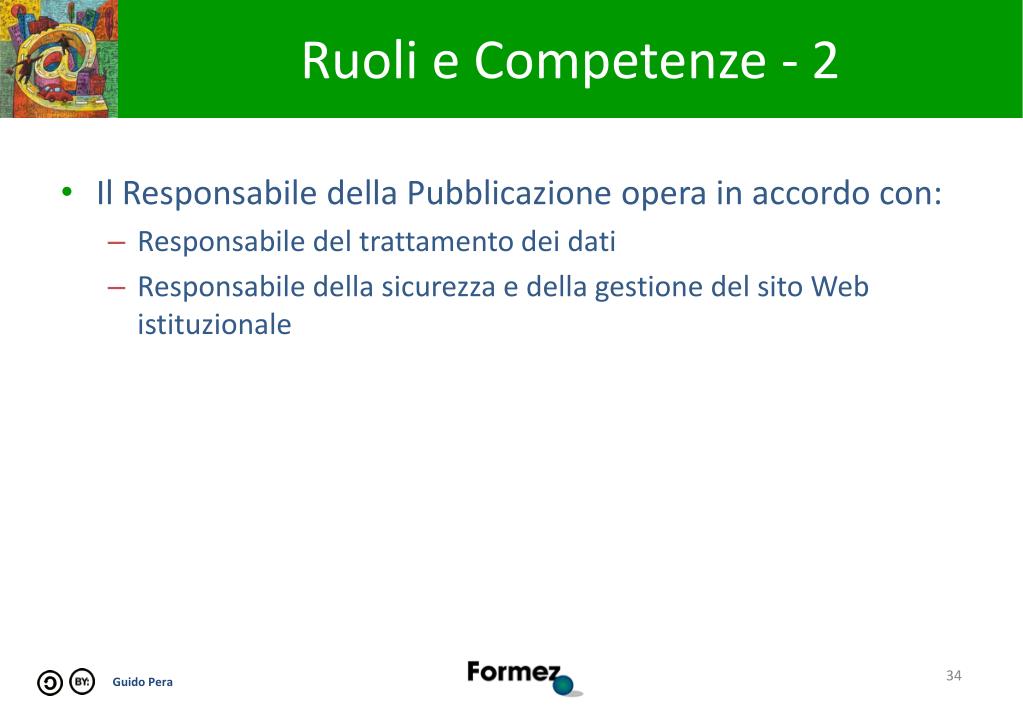 Ruoli e Competenze - 2

• Il Responsabile della Pubblicazione opera in accordo con:
– Responsabile del trattamento dei dati
– Responsabile della sicurezza e della gestione del sito Web istituzionale

BY: Guido Pera

Formez

34